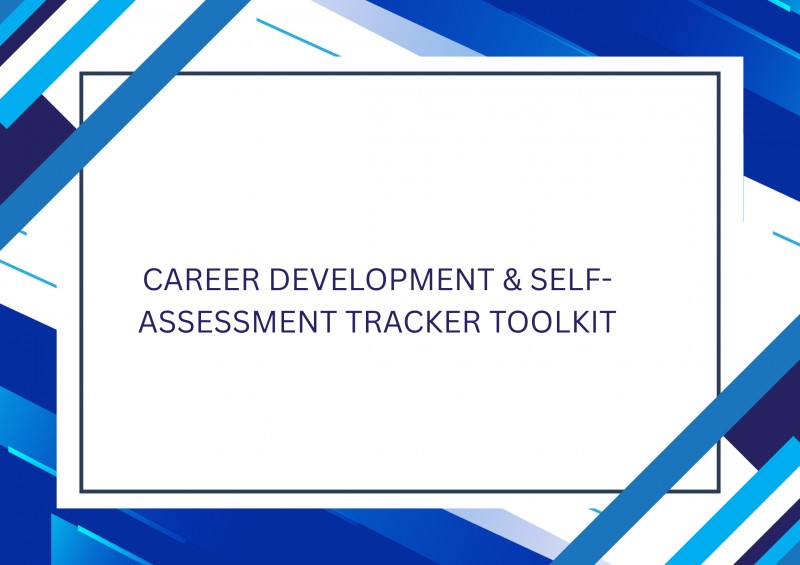 CAREER DEVELOPMENT & SELF-ASSESSMENT TRACKER TOOLKIT